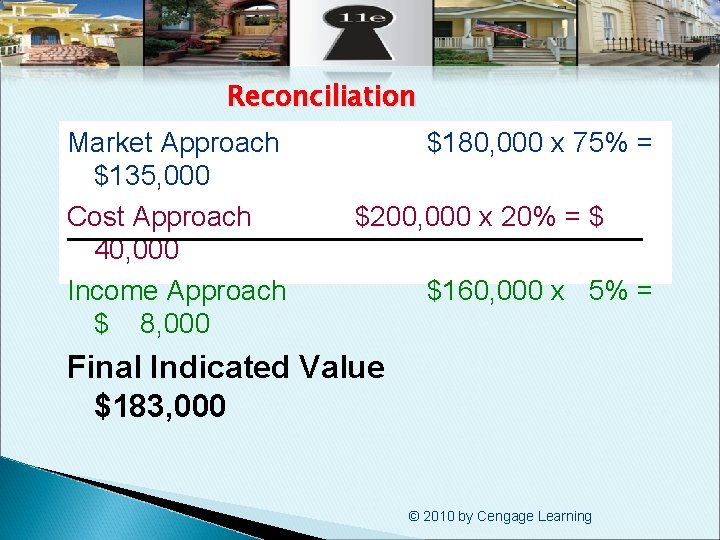 11e

Reconciliation

Market Approach $180,000 x 75% = $135,000

Cost Approach $200,000 x 20% = $ 40,000

Income Approach $160,000 x 5% = $ 8,000

Final Indicated Value $183,000

© 2010 by Cengage Learning